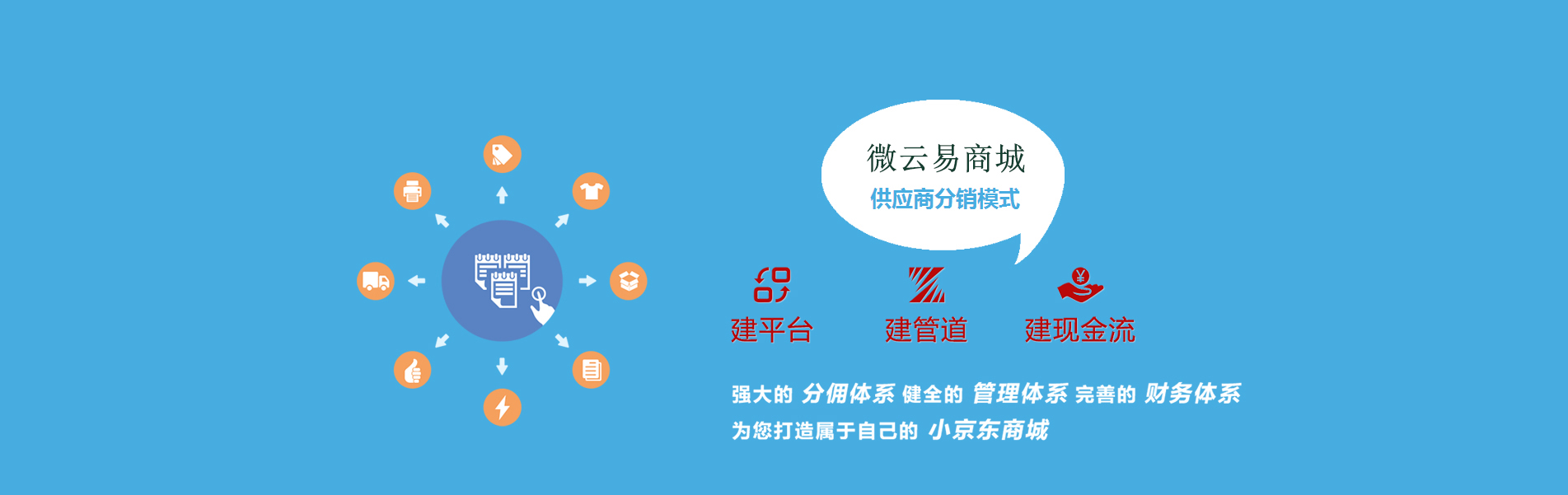 微云易商城
供应商分销模式

建平台 建管道 建现金流

强大的 分佣体系 健全的 管理体系 完善的 财务体系
为您打造属于自己的 小京东商城